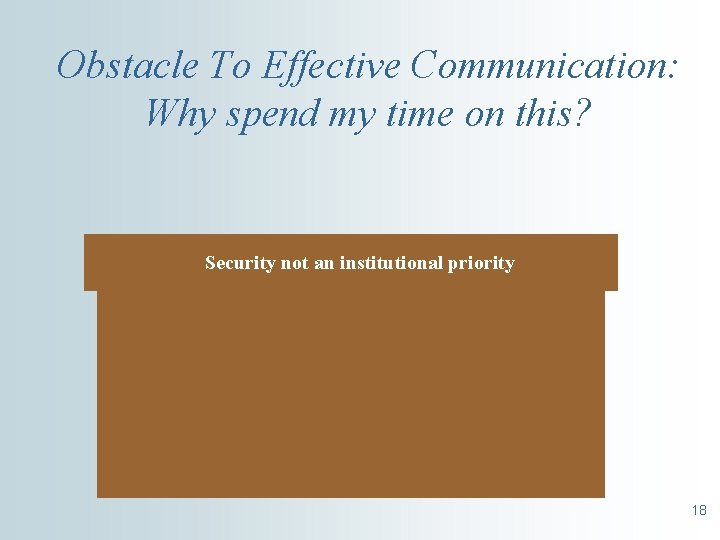 Obstacle To Effective Communication:
Why spend my time on this?

Security not an institutional priority

18